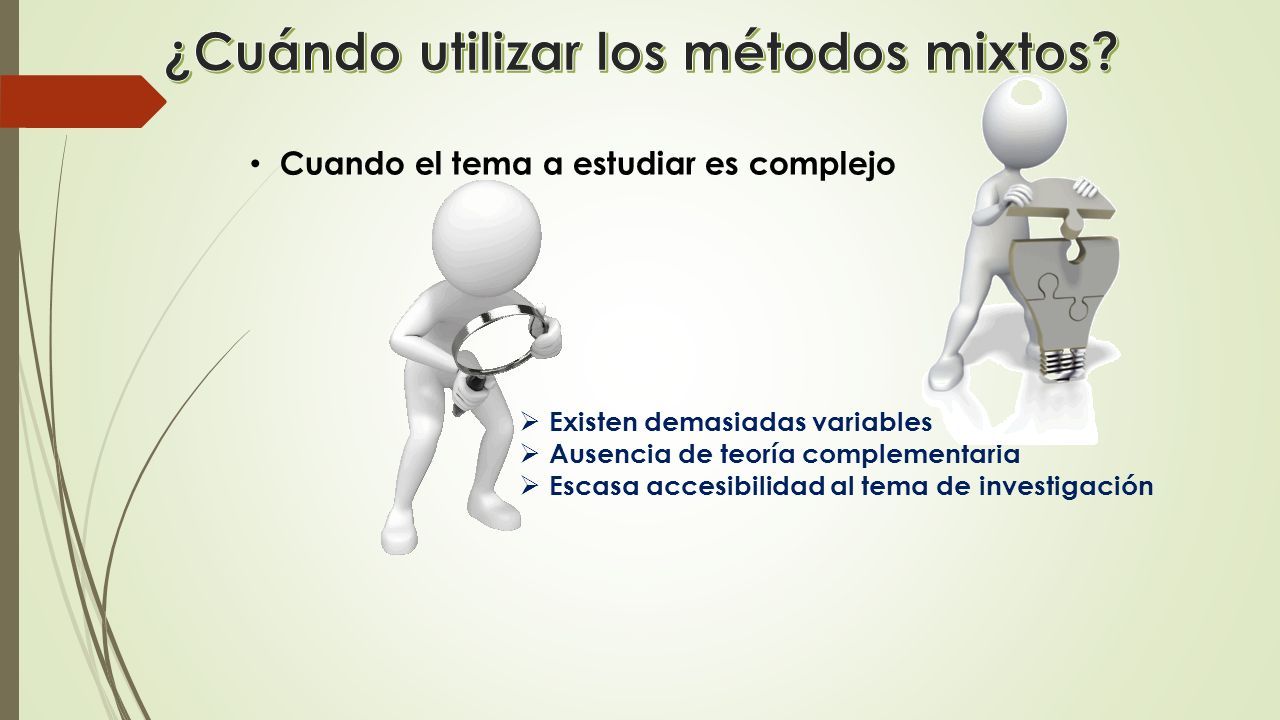 ¿Cuándo utilizar los métodos mixtos?

• Cuando el tema a estudiar es complejo

➢ Existen demasiadas variables
➢ Ausencia de teoría complementaria
➢ Escasa accesibilidad al tema de investigación